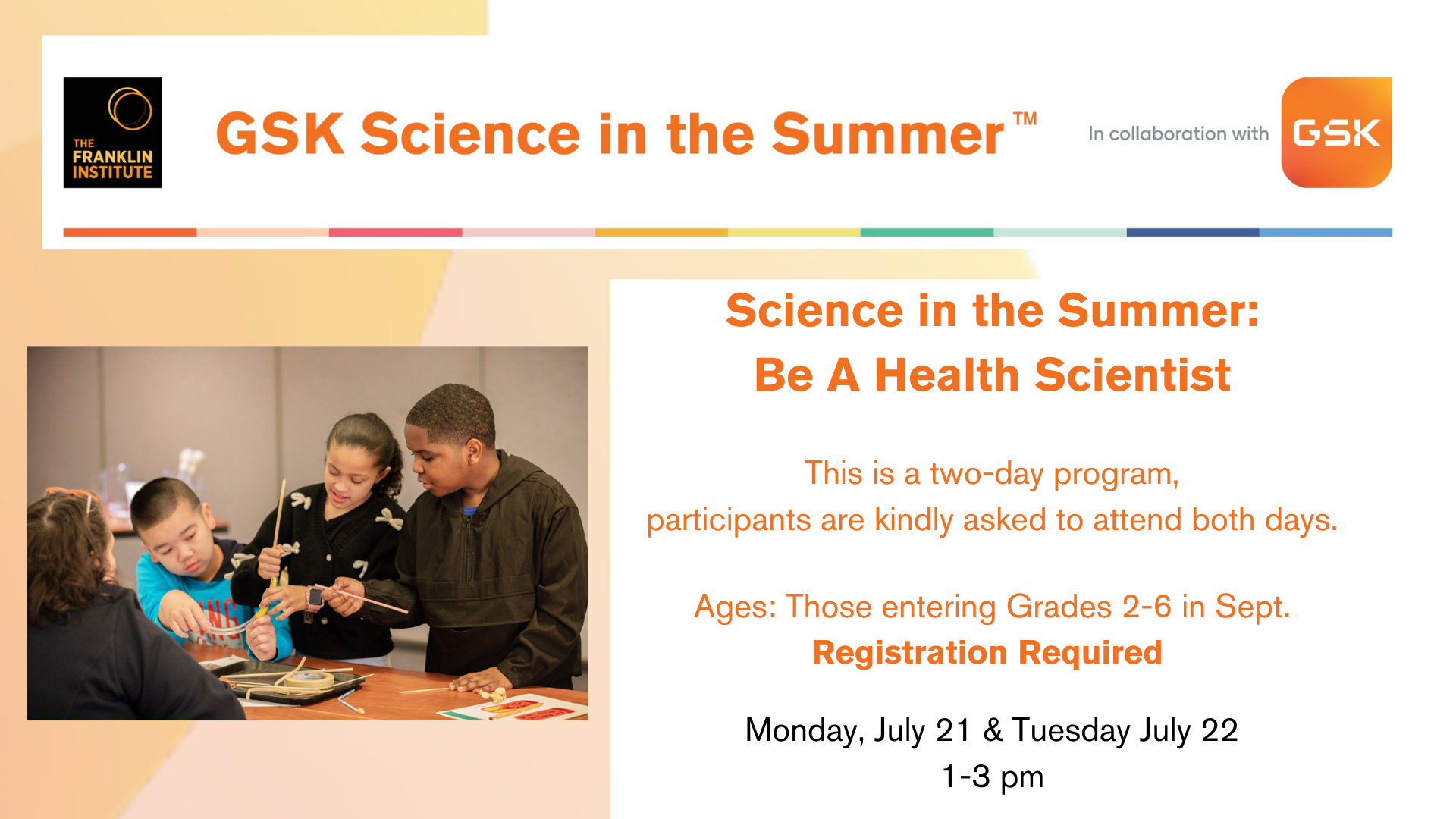 THE FRANKLIN INSTITUTE

GSK Science in the Summer™

In collaboration with GSK

Science in the Summer: Be A Health Scientist

This is a two-day program, participants are kindly asked to attend both days.

Ages: Those entering Grades 2-6 in Sept.
Registration Required

Monday, July 21 & Tuesday July 22
1-3 pm